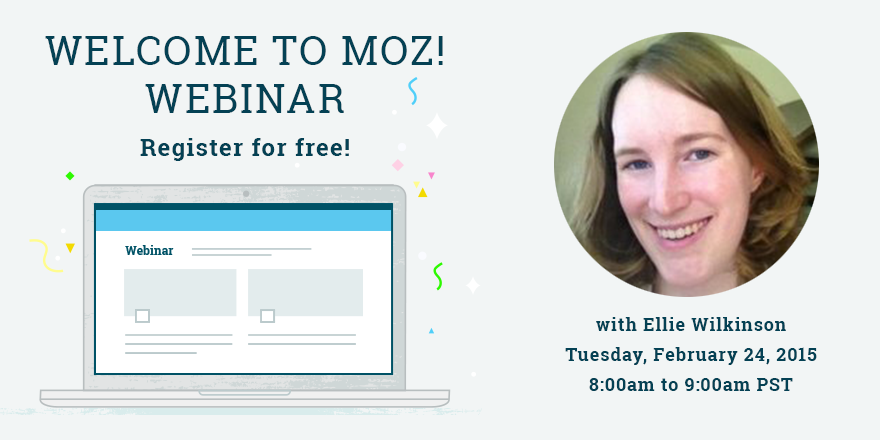 WELCOME TO MOZ!
WEBINAR

Register for free!

Webinar

with Ellie Wilkinson
Tuesday, February 24, 2015
8:00am to 9:00am PST